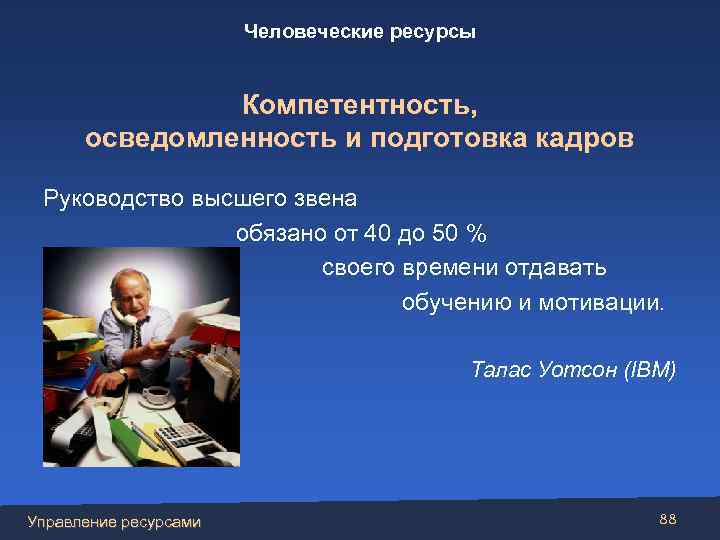 Человеческие ресурсы

Компетентность, осведомленность и подготовка кадров

Руководство высшего звена обязано от 40 до 50 % своего времени отдавать обучению и мотивации.

Талас Уотсон (IBM)

Управление ресурсами

88